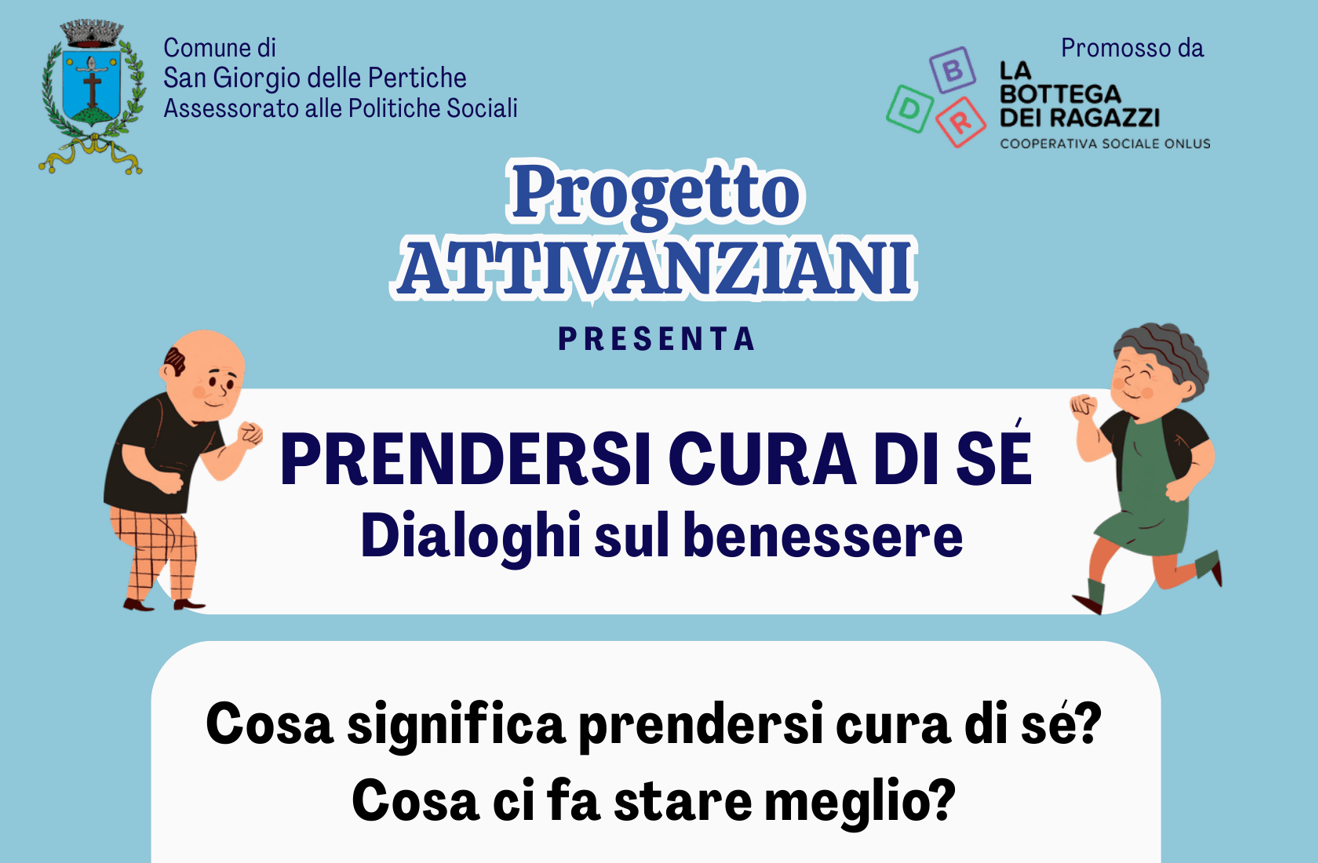 Comune di
San Giorgio delle Pertiche
Assessorato alle Politiche Sociali

Promosso da
B D R
LA BOTTEGA DEI RAGAZZI
COOPERATIVA SOCIALE ONLUS

Progetto
ATTIVANZIANI
PRESENTA

PRENDERSI CURA DI SÉ
Dialoghi sul benessere

Cosa significa prendersi cura di sé?
Cosa ci fa stare meglio?